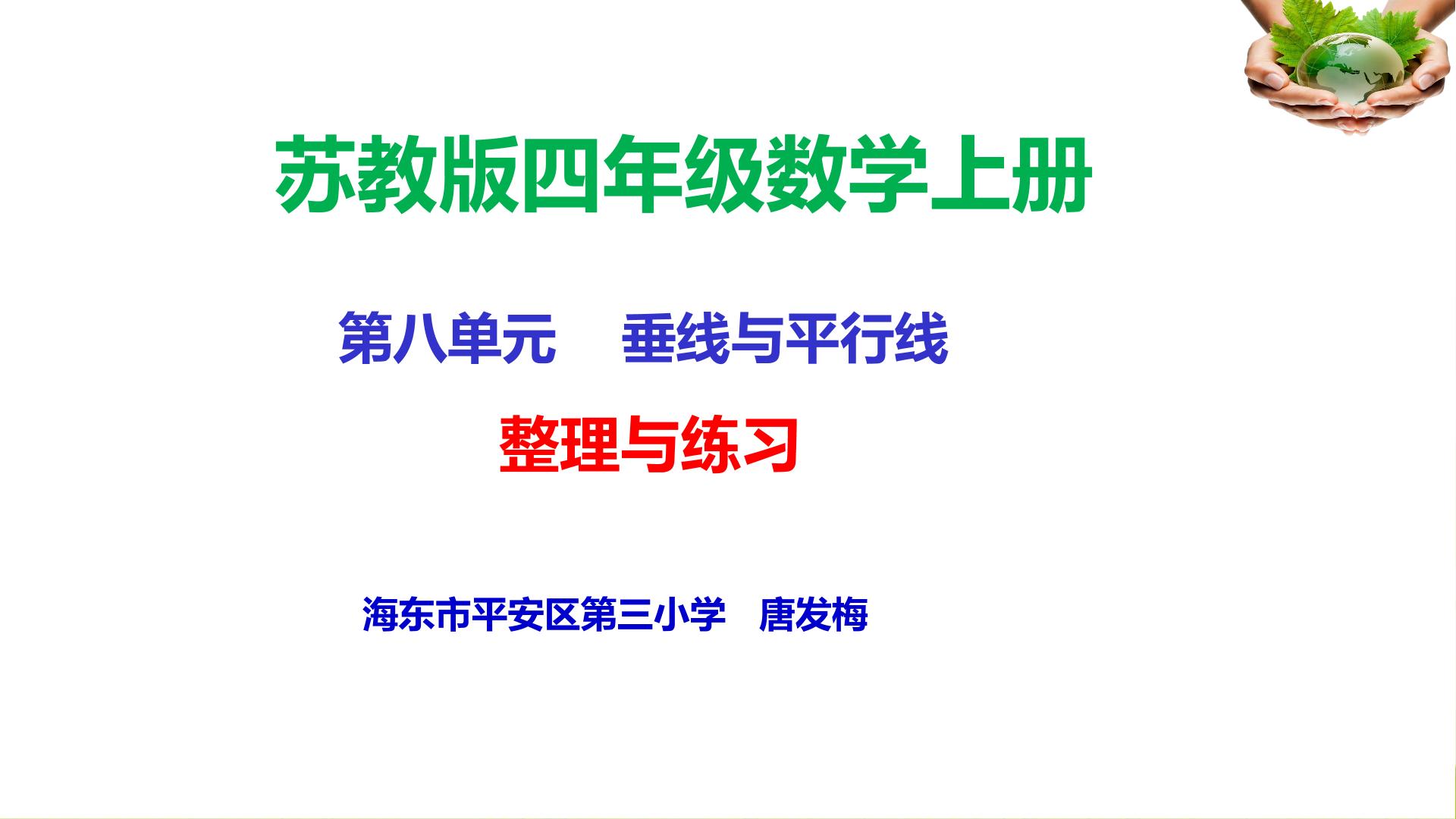 苏教版四年级数学上册

第八单元　垂线与平行线

整理与练习

海东市平安区第三小学　唐发梅